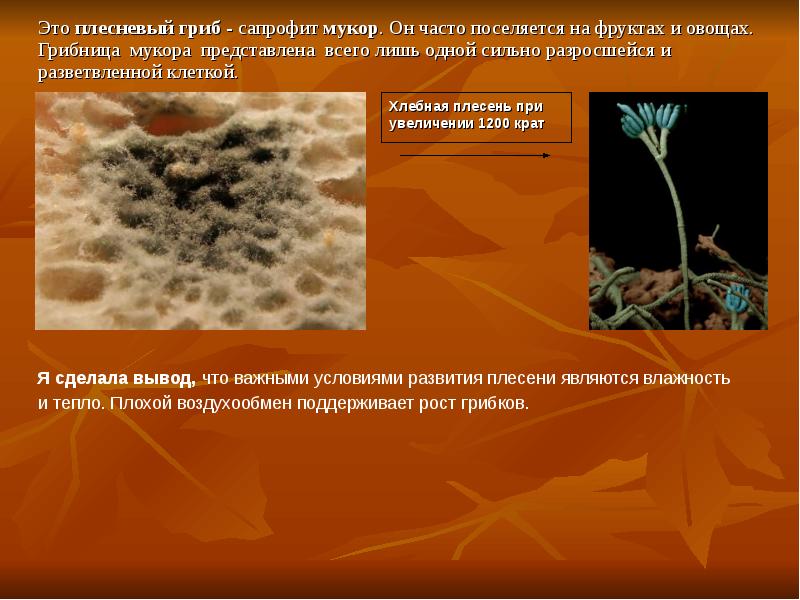 Это плесневый гриб - сапрофит мукор. Он часто поселяется на фруктах и овощах. Грибница мукора представлена всего лишь одной сильно разросшейся и разветвленной клеткой.

Хлебная плесень при увеличении 1200 крат

Я сделала вывод, что важными условиями развития плесени являются влажность и тепло. Плохой воздухообмен поддерживает рост грибков.